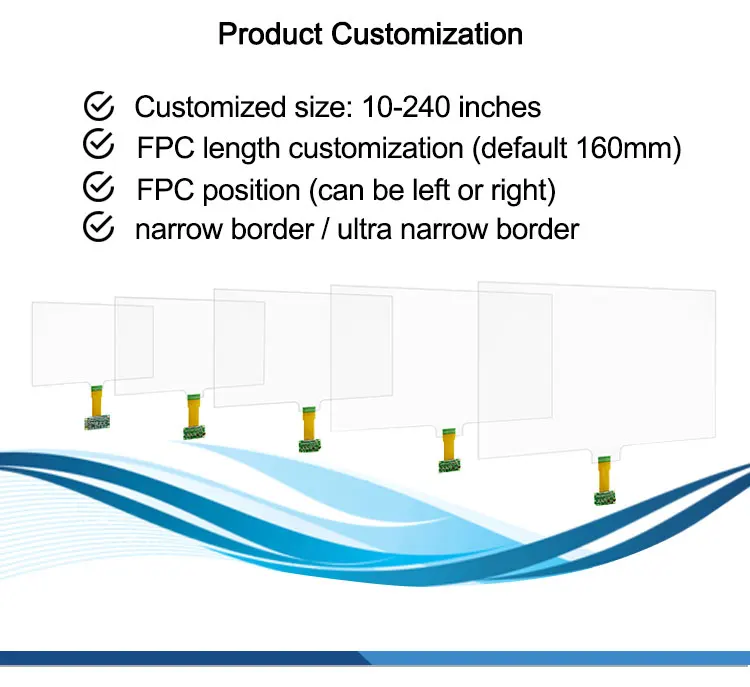 Product Customization

Customized size: 10-240 inches

FPC length customization (default 160mm)

FPC position (can be left or right)

narrow border / ultra narrow border